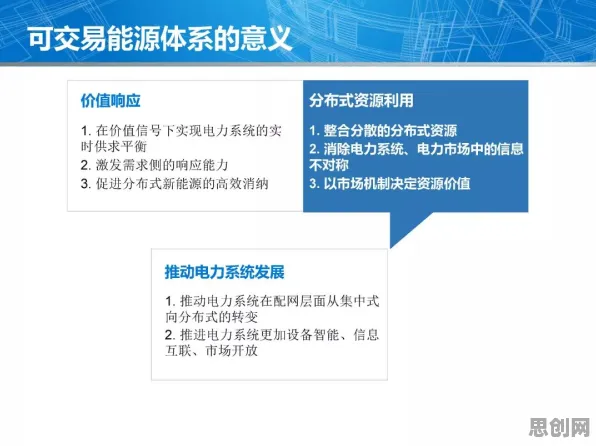 可交易能源体系的意义

价值响应

1. 在价值信号下实现电力系统的实时供求平衡
2. 激发需求侧的响应能力
3. 促进分布式新能源的高效消纳

分布式资源利用

1. 整合分散的分布式资源
2. 消除电力系统、电力市场中的信息不对称
3. 以市场机制决定资源价值

推动电力系统发展

1. 推动电力系统在配网层面从集中式向分布式的转变
2. 推进电力系统更加设备智能、信息互联、市场开放

思创网